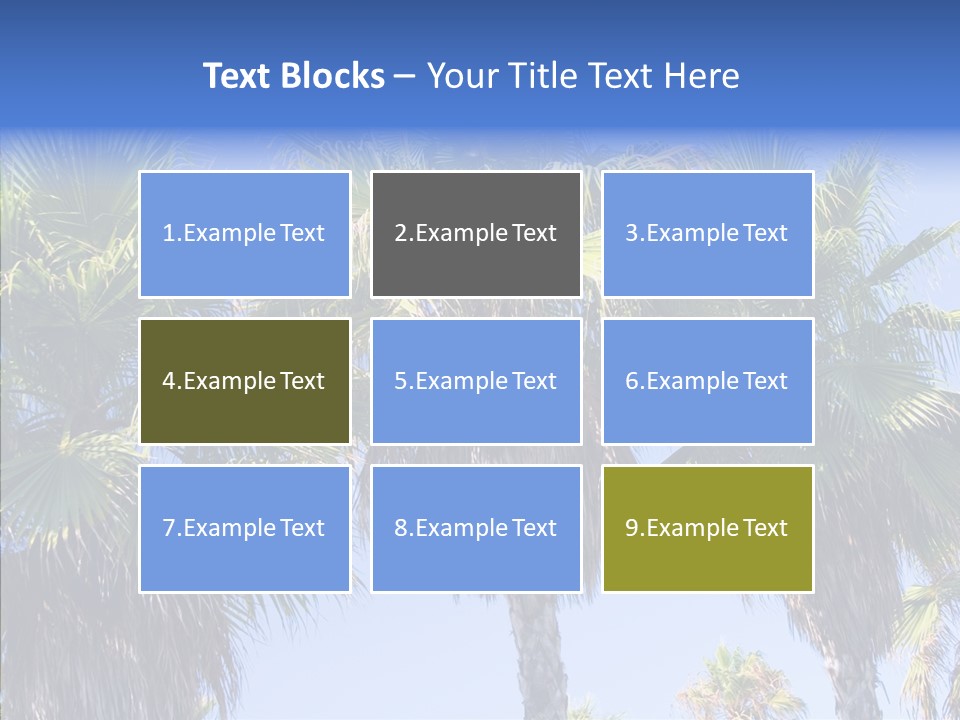 Text Blocks – Your Title Text Here

1.Example Text

2.Example Text

3.Example Text

4.Example Text

5.Example Text

6.Example Text

7.Example Text

8.Example Text

9.Example Text